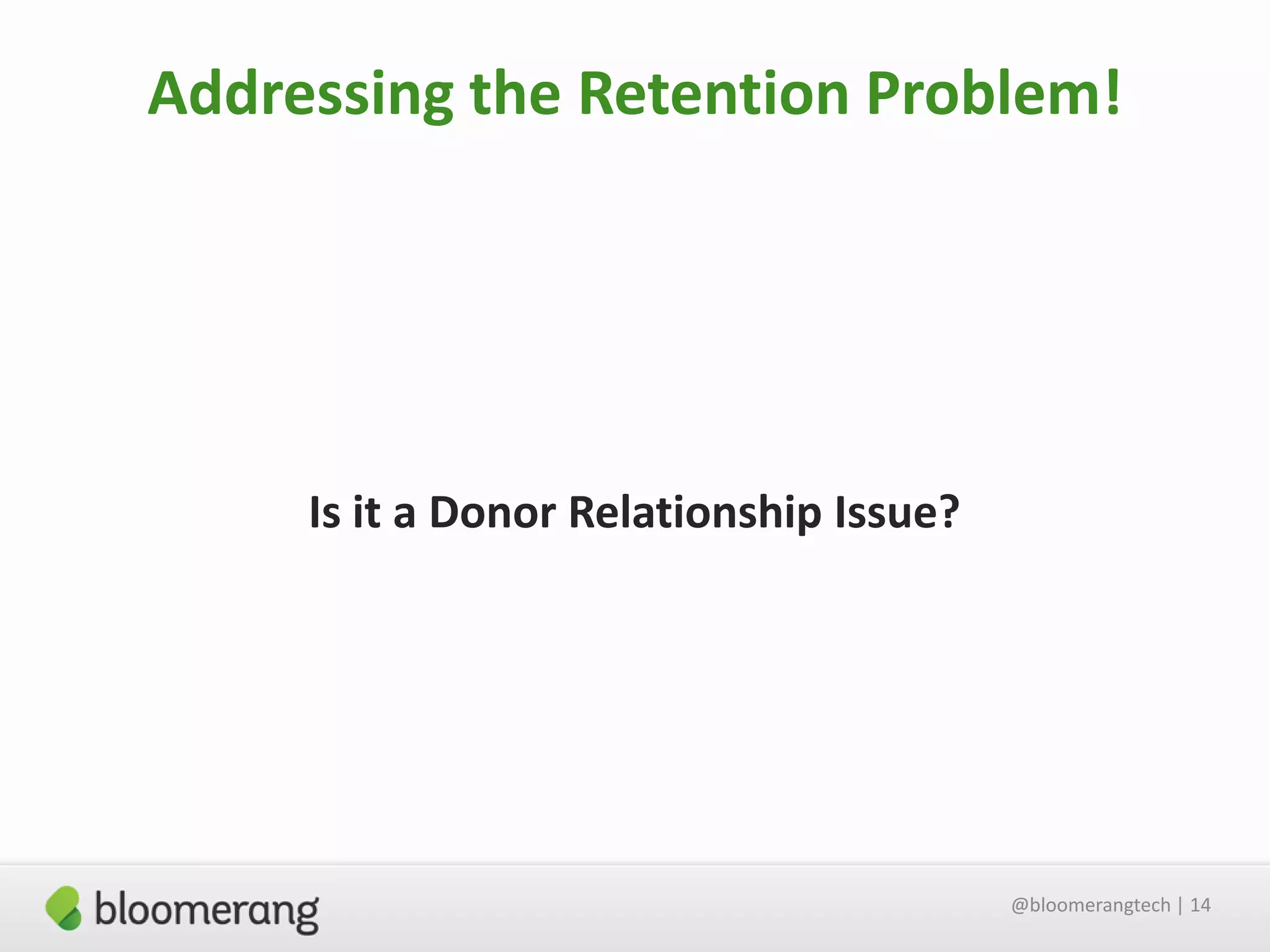 Addressing the Retention Problem!

Is it a Donor Relationship Issue?

bloomerang

@bloomerangtech | 14